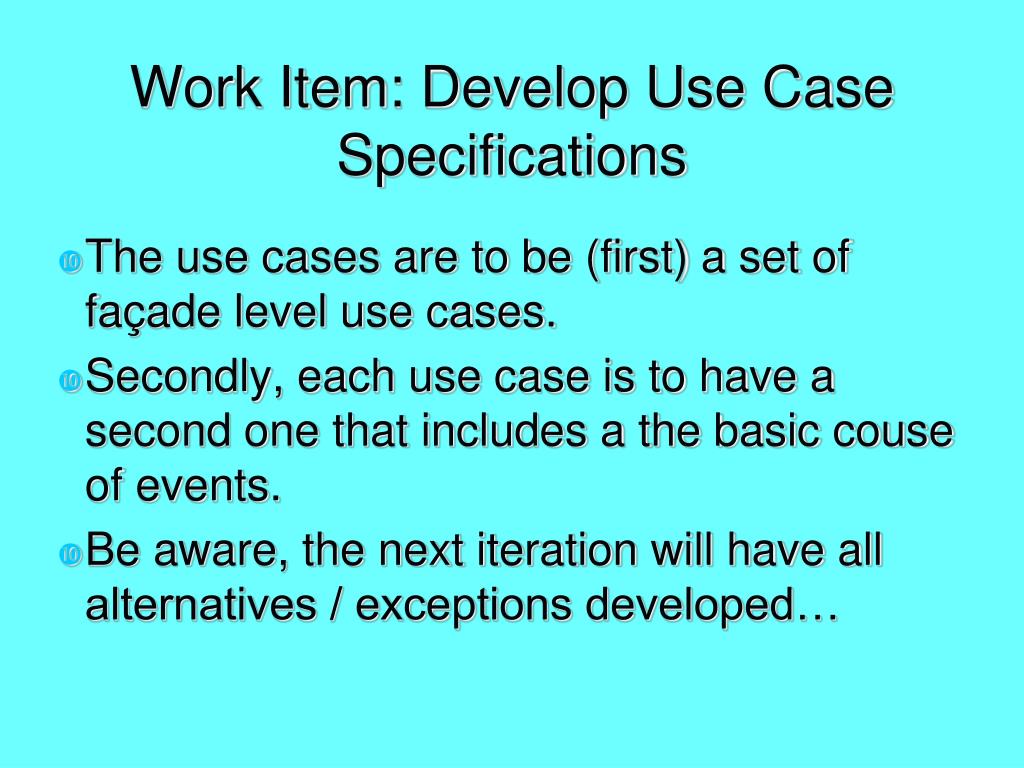 Work Item: Develop Use Case Specifications

The use cases are to be (first) a set of façade level use cases.

Secondly, each use case is to have a second one that includes a the basic couse of events.

Be aware, the next iteration will have all alternatives / exceptions developed…